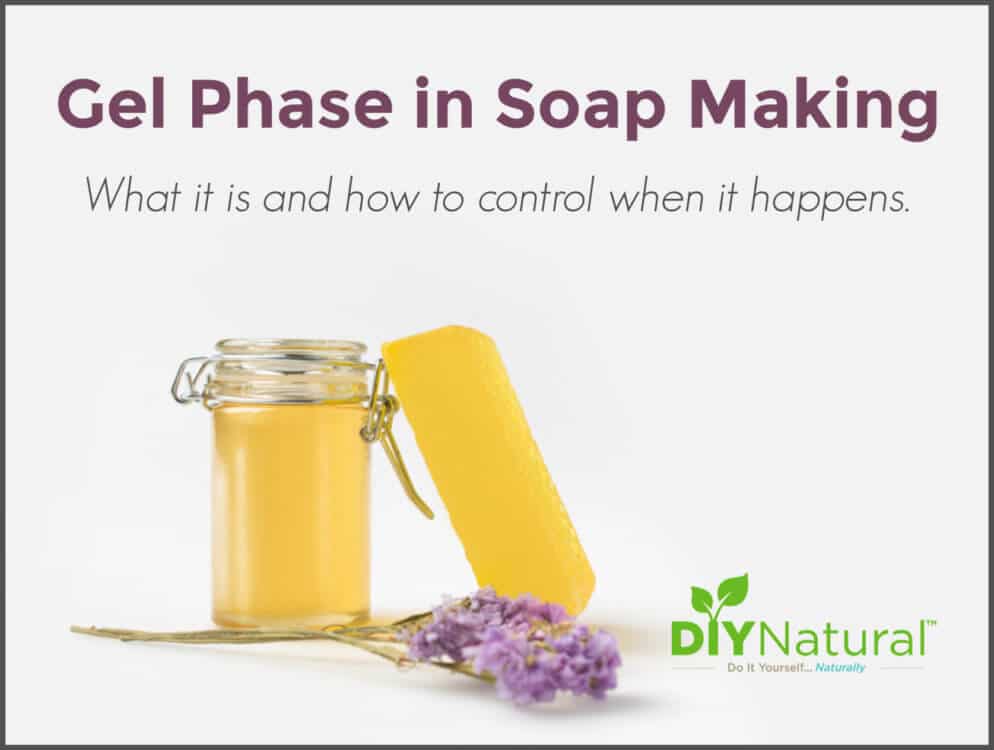 Gel Phase in Soap Making

What it is and how to control when it happens.

DIYNatural™

Do It Yourself... Naturally